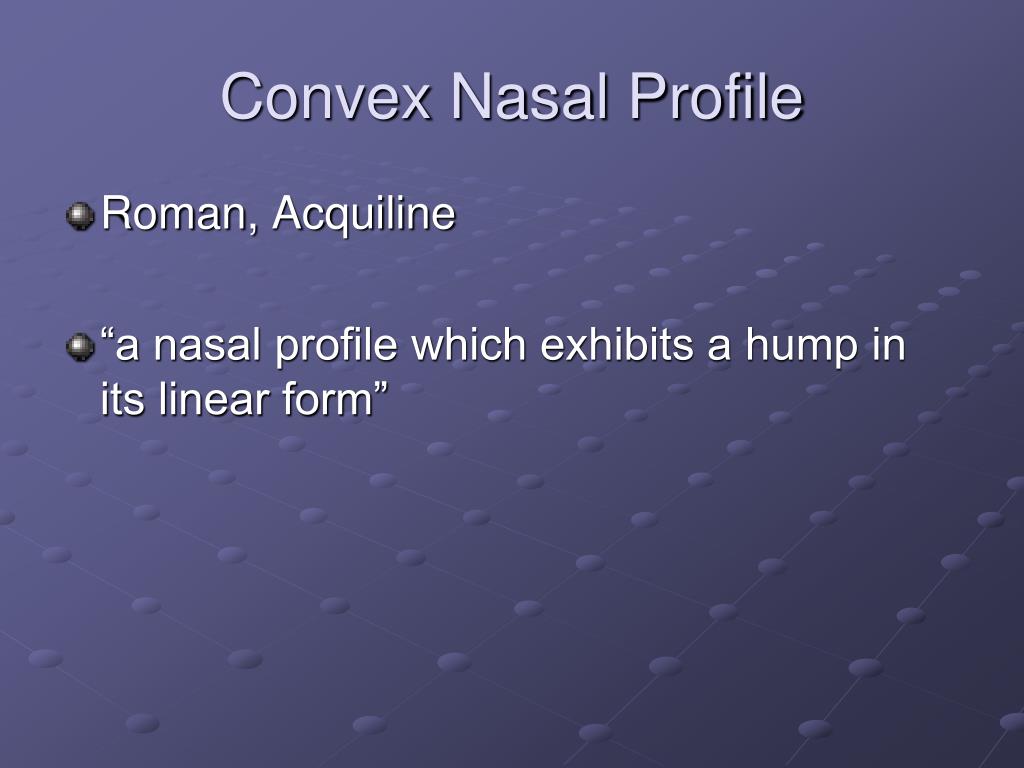 Convex Nasal Profile

Roman, Acquiline

“a nasal profile which exhibits a hump in its linear form”